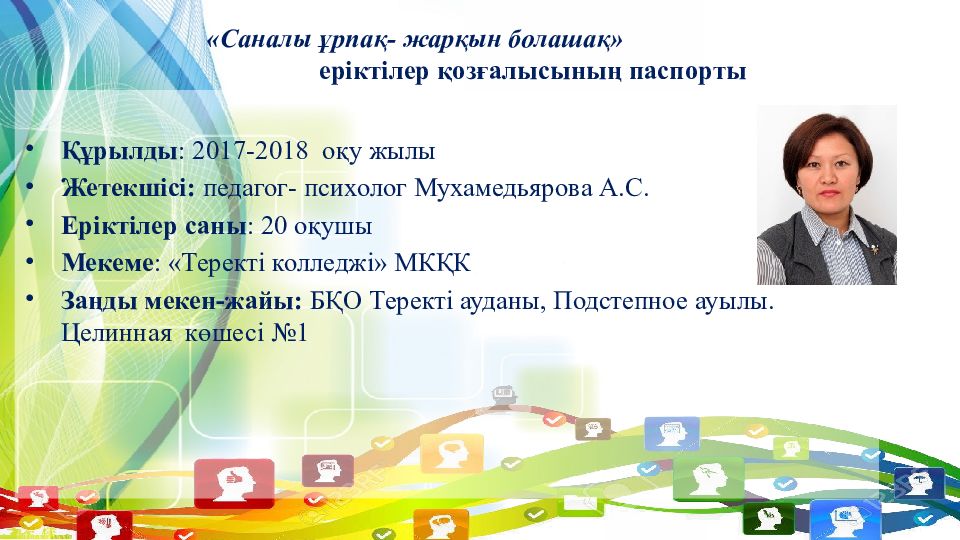 «Саналы ұрпақ- жарқын болашақ»
еріктілер қозғалысының паспорты

• Құрылды: 2017-2018 оқу жылы
• Жетекшісі: педагог- психолог Мухамедьярова А.С.
• Еріктілер саны: 20 оқушы
• Мекеме: «Теректі колледжі» МКҚК
• Заңды мекен-жайы: БҚО Теректі ауданы, Подстепное ауылы. Целинная көшесі №1